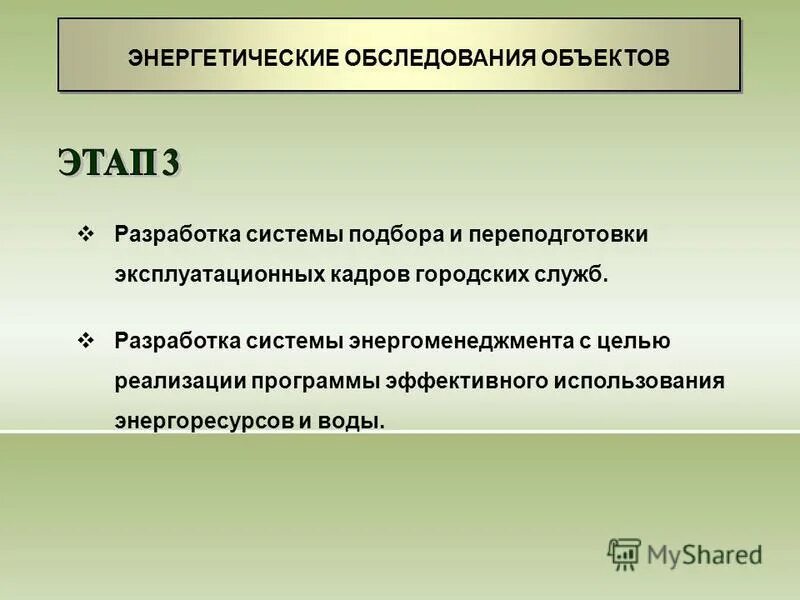 ЭНЕРГЕТИЧЕСКИЕ ОБСЛЕДОВАНИЯ ОБЪЕКТОВ

ЭТАП 3

❖ Разработка системы подбора и переподготовки эксплуатационных кадров городских служб.

❖ Разработка системы энергоменеджмента с целью реализации программы эффективного использования энергоресурсов и воды.

MyShared